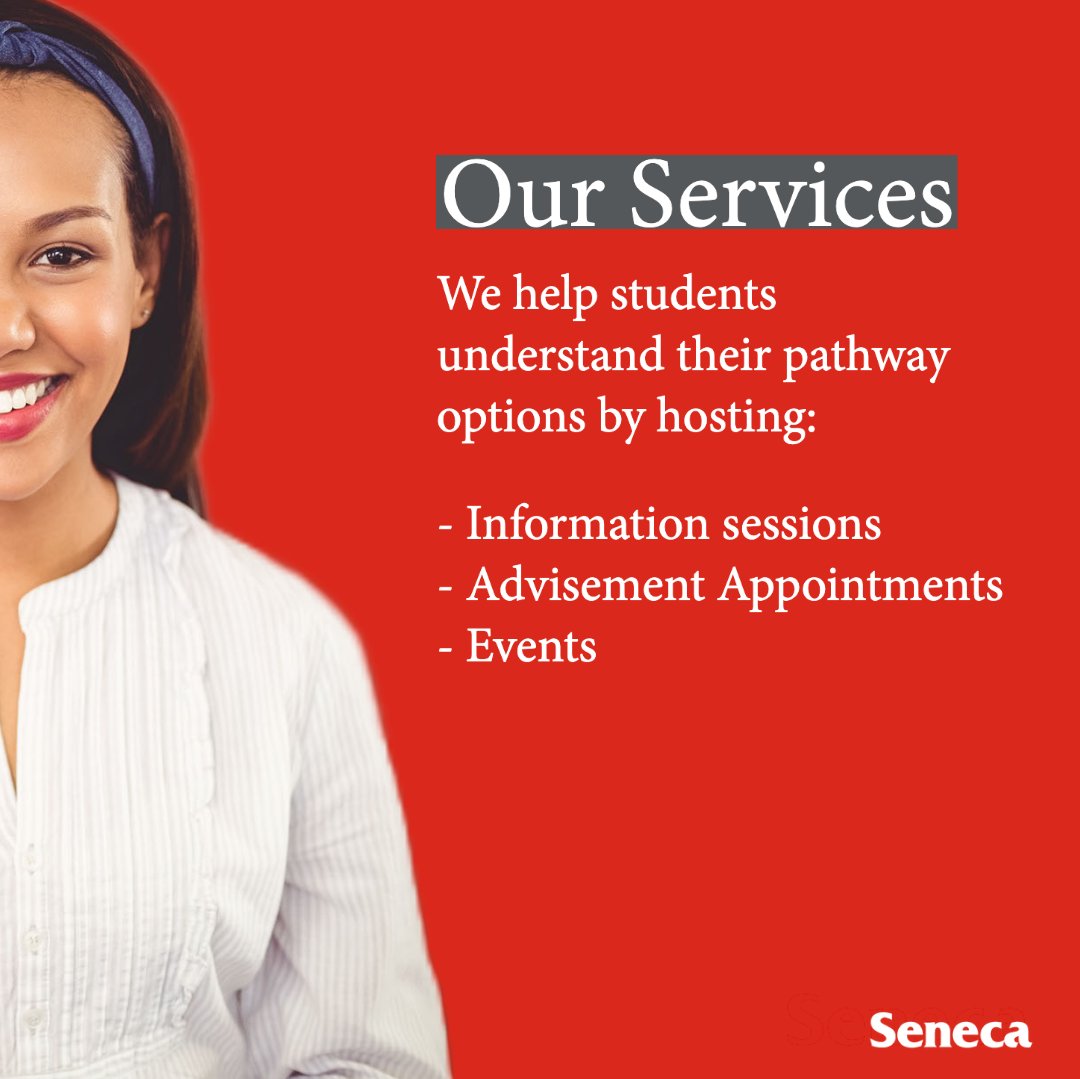 Our Services

We help students understand their pathway options by hosting:

- Information sessions
- Advisement Appointments
- Events

Seneca